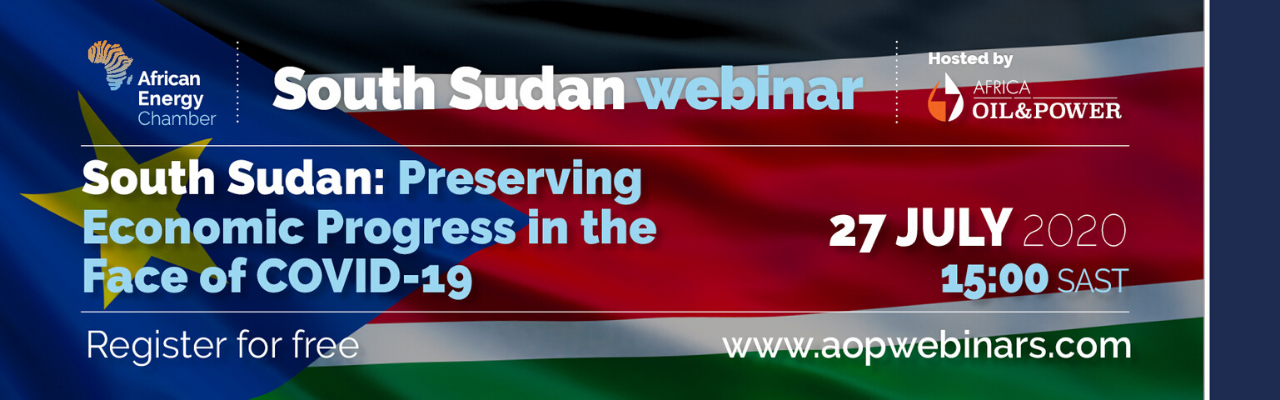 African Energy Chamber

South Sudan webinar

Hosted by
AFRICA OIL&POWER

South Sudan: Preserving Economic Progress in the Face of COVID-19

27 JULY 2020
15:00 SAST

Register for free

www.aopwebinars.com